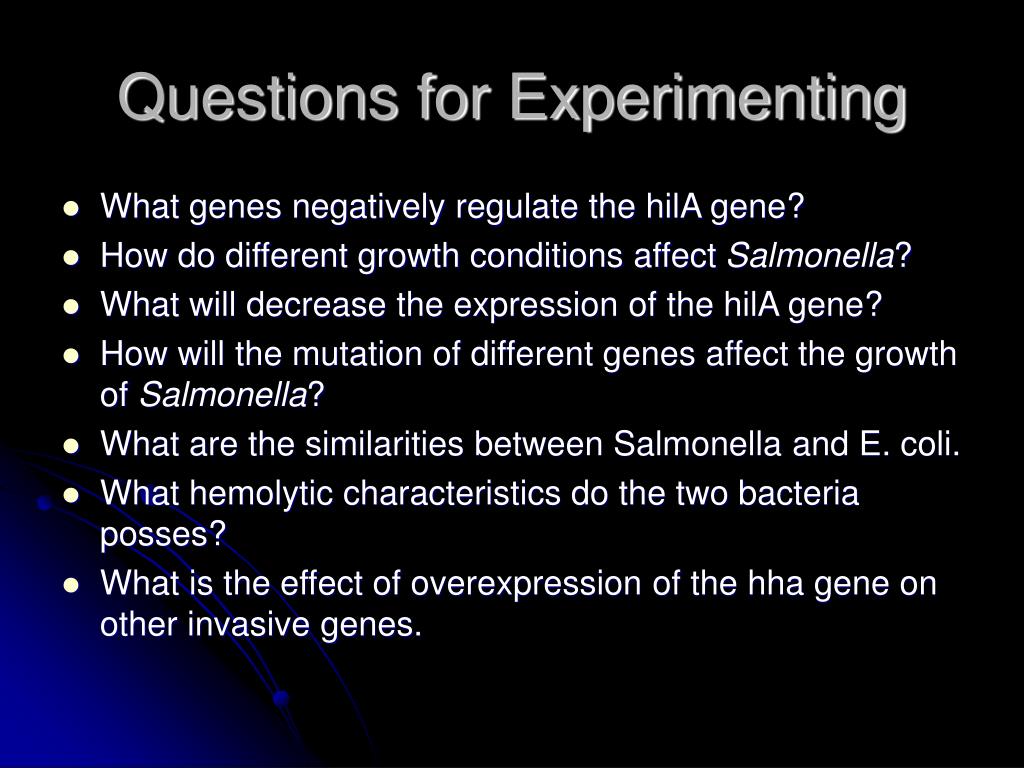 Questions for Experimenting

- What genes negatively regulate the hilA gene?
- How do different growth conditions affect Salmonella?
- What will decrease the expression of the hilA gene?
- How will the mutation of different genes affect the growth of Salmonella?
- What are the similarities between Salmonella and E. coli.
- What hemolytic characteristics do the two bacteria posses?
- What is the effect of overexpression of the hha gene on other invasive genes.